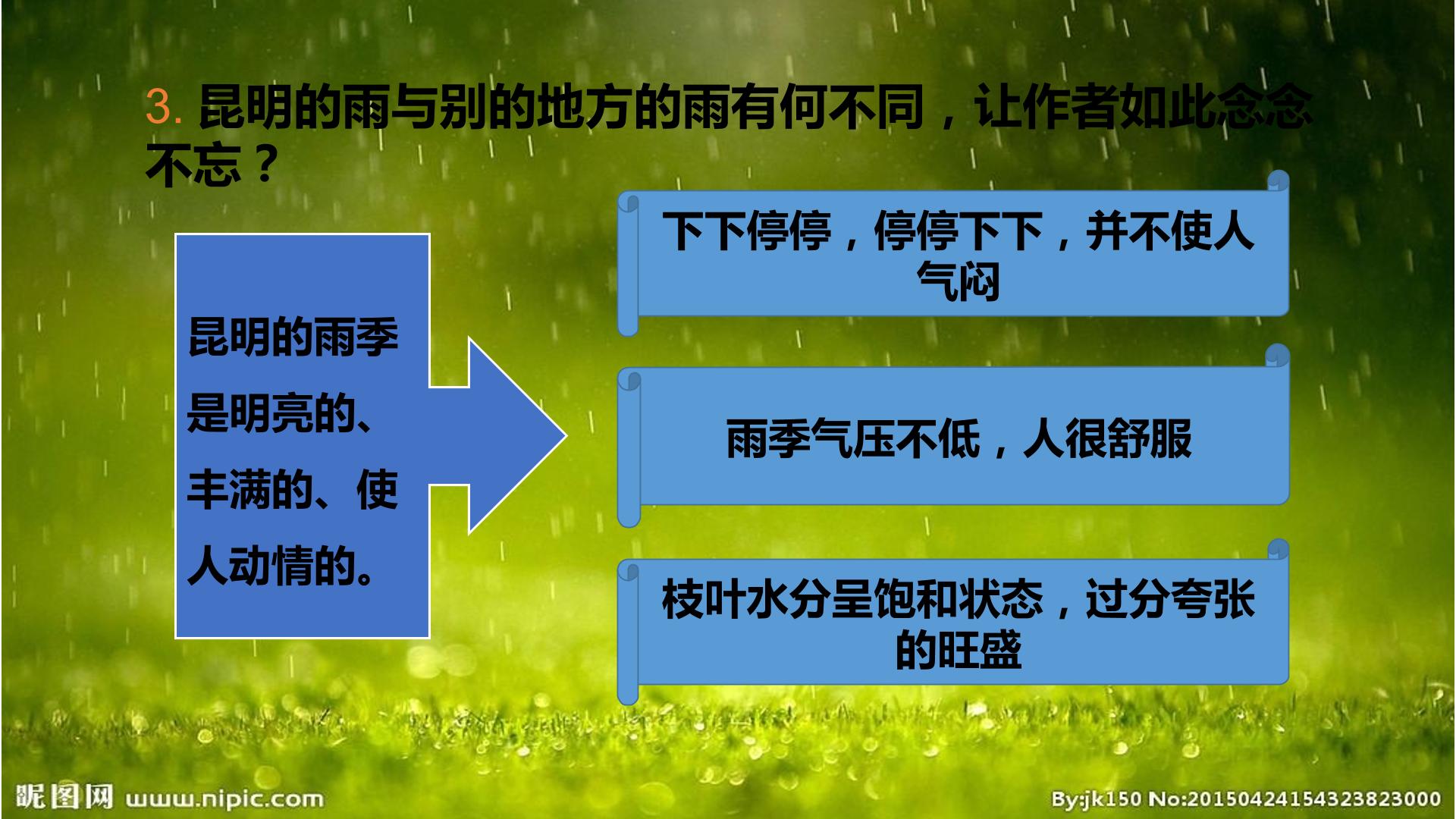 3. 昆明的雨与别的地方的雨有何不同，让作者如此念念不忘？

昆明的雨季是明亮的、丰满的、使人动情的。

下下停停，停停下下，并不使人气闷

雨季气压不低，人很舒服

枝叶水分呈饱和状态，过分夸张的旺盛

昵图网 www.nipic.com

By:jk150 No:20150424154323823000